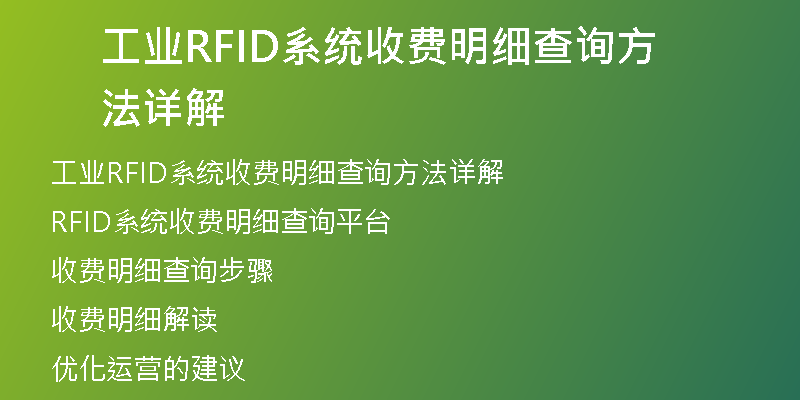 工业RFID系统收费明细查询方法详解

工业RFID系统收费明细查询方法详解

RFID系统收费明细查询平台

收费明细查询步骤

收费明细解读

优化运营的建议